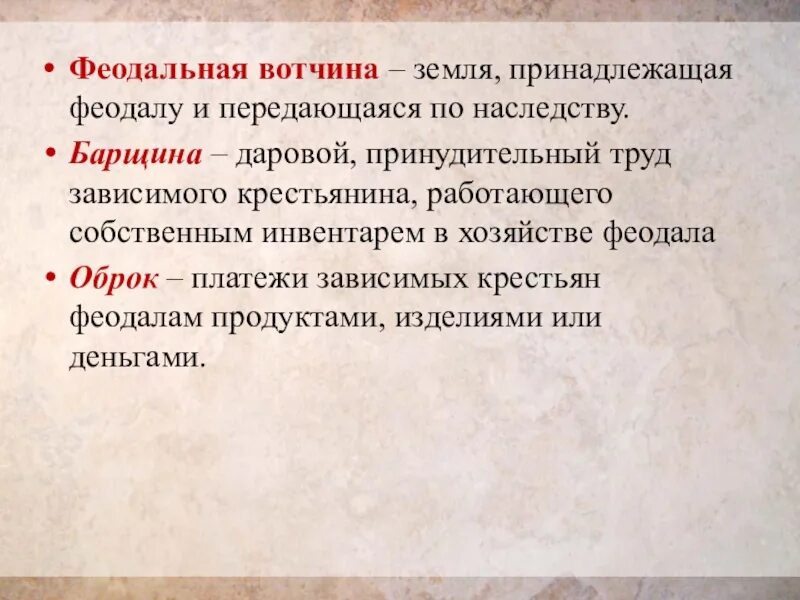 • Феодальная вотчина – земля, принадлежащая феодалу и передающаяся по наследству.

• Барщина – даровой, принудительный труд зависимого крестьянина, работающего собственным инвентарем в хозяйстве феодала

• Оброк – платежи зависимых крестьян феодалам продуктами, изделиями или деньгами.